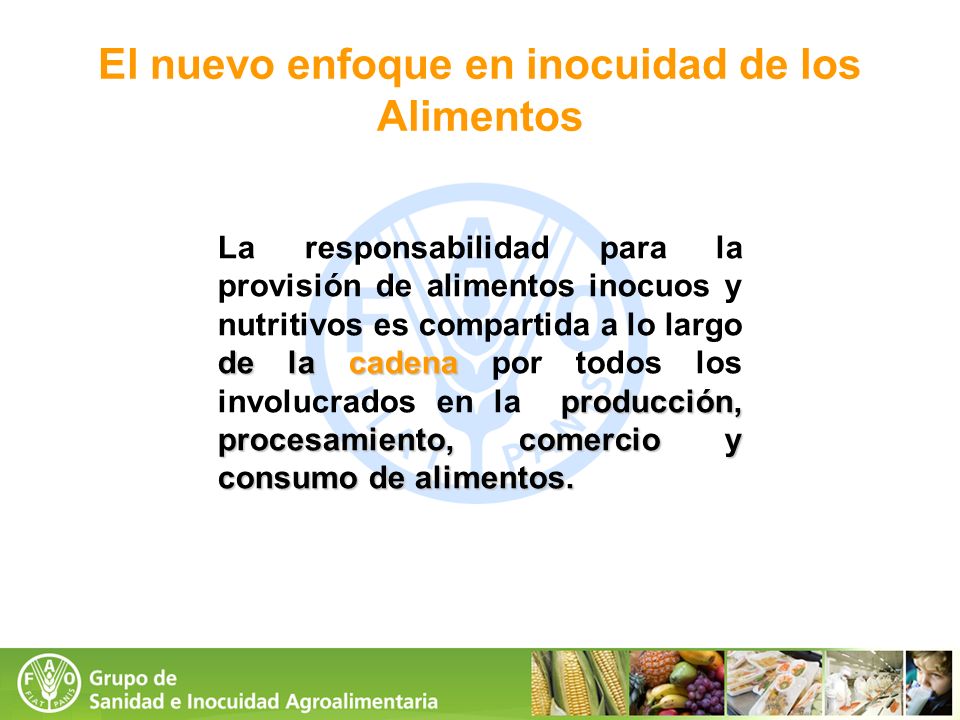 El nuevo enfoque en inocuidad de los Alimentos

La responsabilidad para la provisión de alimentos inocuos y nutritivos es compartida a lo largo de la cadena por todos los involucrados en la producción, procesamiento, comercio y consumo de alimentos.

FAO FIAT PANIS

Grupo de
Sanidad e Inocuidad Agroalimentaria